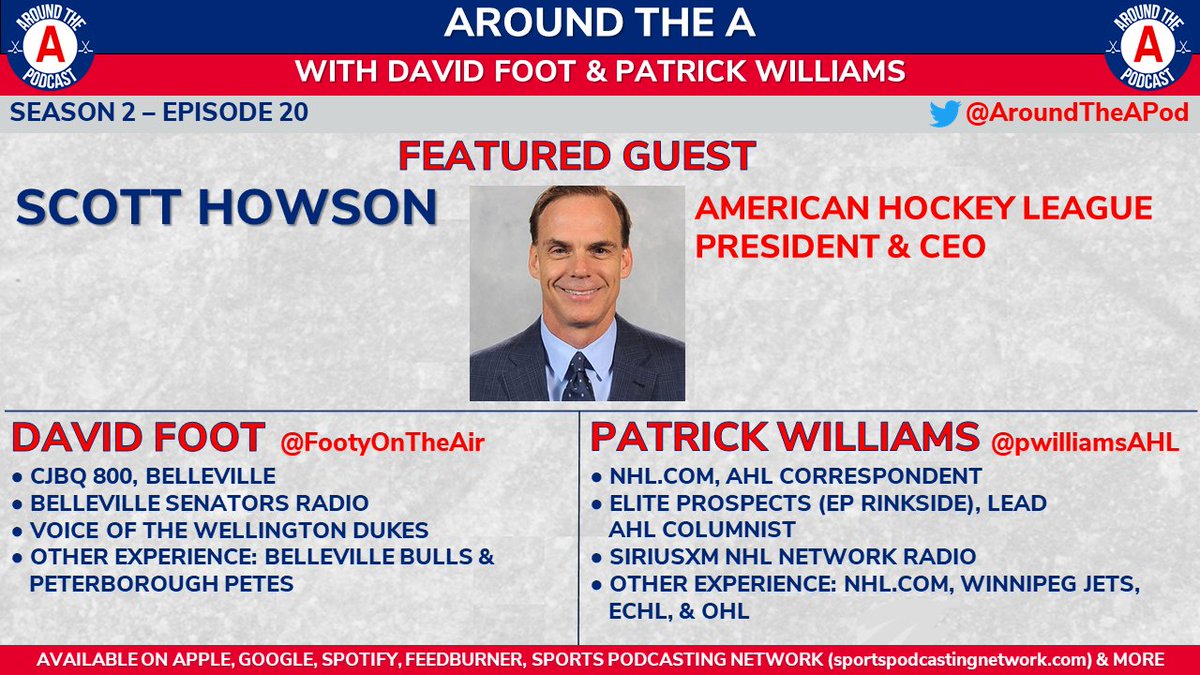 AROUND THE A PODCAST

AROUND THE A
WITH DAVID FOOT & PATRICK WILLIAMS

AROUND THE A PODCAST

SEASON 2 – EPISODE 20

@AroundTheAPod

FEATURED GUEST

SCOTT HOWSON

AMERICAN HOCKEY LEAGUE PRESIDENT & CEO

DAVID FOOT @FootyOnTheAir
• CJBQ 800, BELLEVILLE
• BELLEVILLE SENATORS RADIO
• VOICE OF THE WELLINGTON DUKES
• OTHER EXPERIENCE: BELLEVILLE BULLS & PETERBOROUGH PETES

PATRICK WILLIAMS @pwilliamsAHL
• NHL.COM, AHL CORRESPONDENT
• ELITE PROSPECTS (EP RINKSIDE), LEAD AHL COLUMNIST
• SIRIUSXM NHL NETWORK RADIO
• OTHER EXPERIENCE: NHL.COM, WINNIPEG JETS, ECHL, & OHL

AVAILABLE ON APPLE, GOOGLE, SPOTIFY, FEEDBURNER, SPORTS PODCASTING NETWORK (sportspodcastingnetwork.com) & MORE